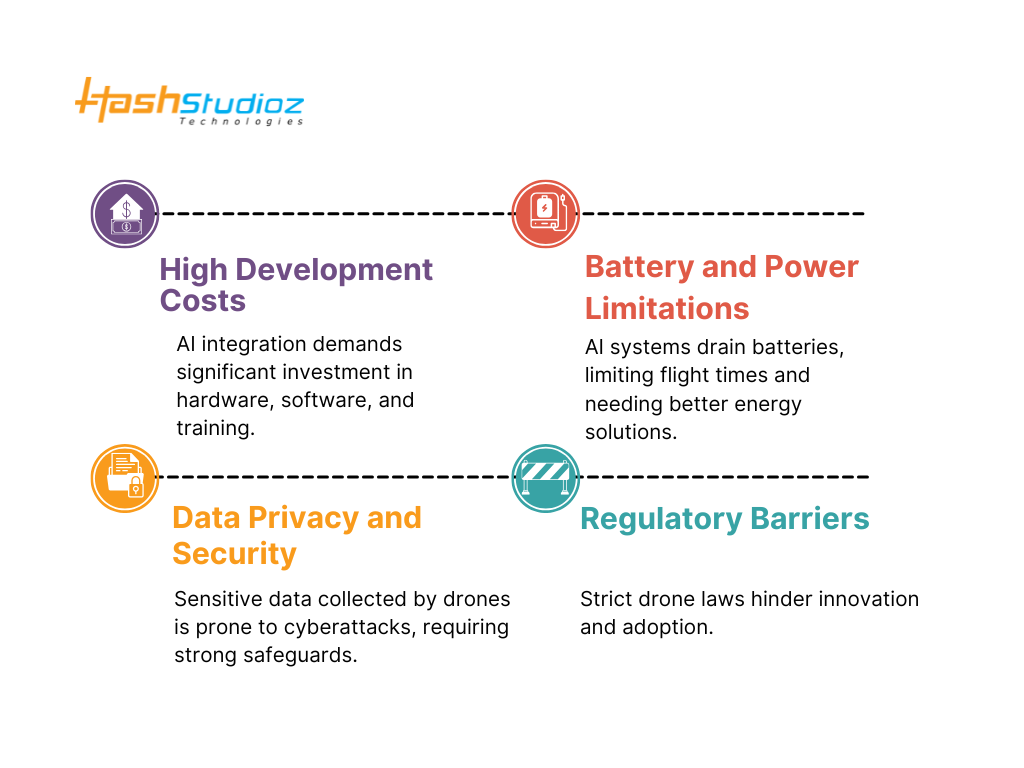 HashStudioz
Technologies

High Development Costs

AI integration demands significant investment in hardware, software, and training.

Battery and Power Limitations

AI systems drain batteries, limiting flight times and needing better energy solutions.

Data Privacy and Security

Sensitive data collected by drones is prone to cyberattacks, requiring strong safeguards.

Regulatory Barriers

Strict drone laws hinder innovation and adoption.